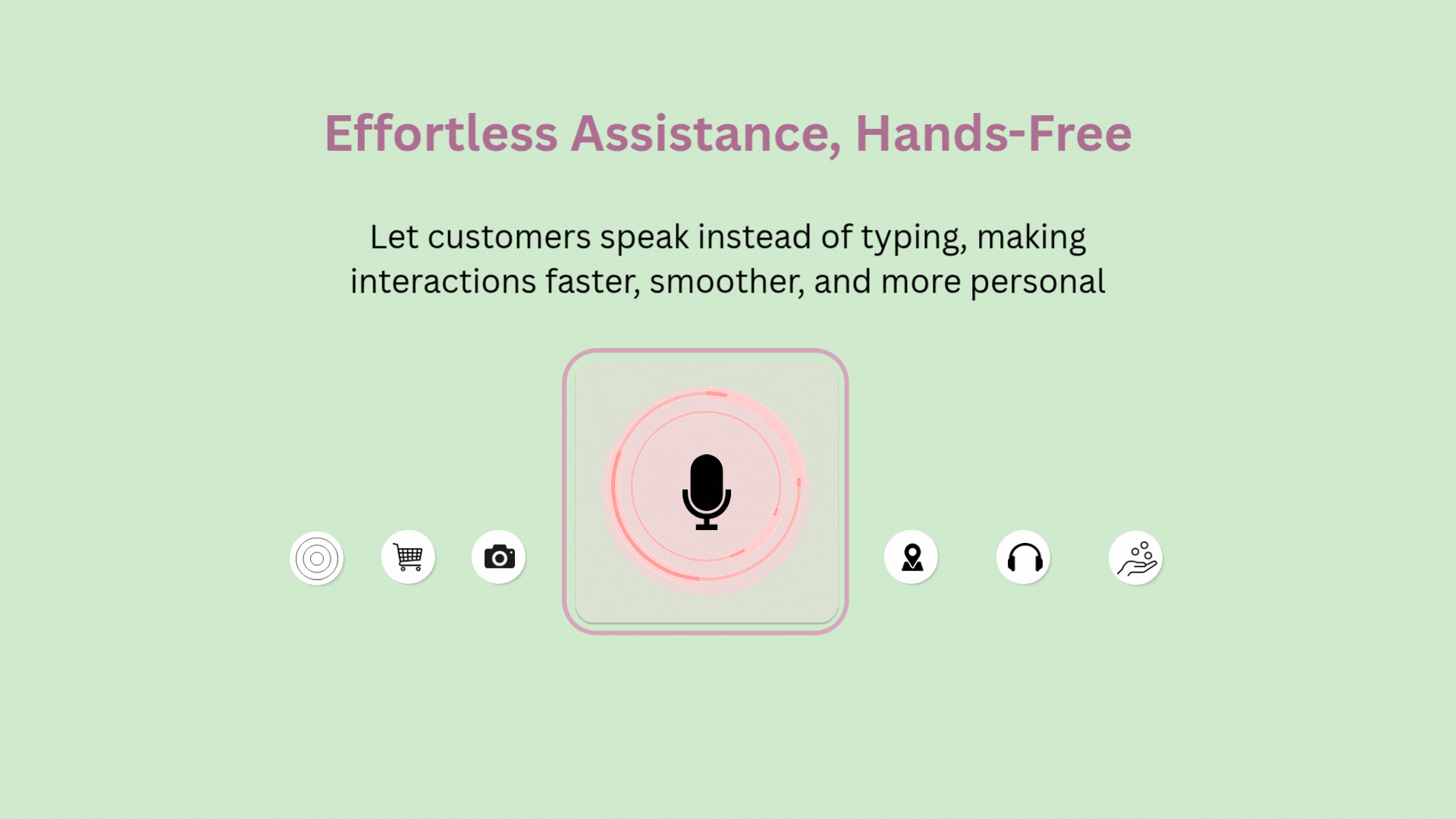 Effortless Assistance, Hands-Free

Let customers speak instead of typing, making interactions faster, smoother, and more personal